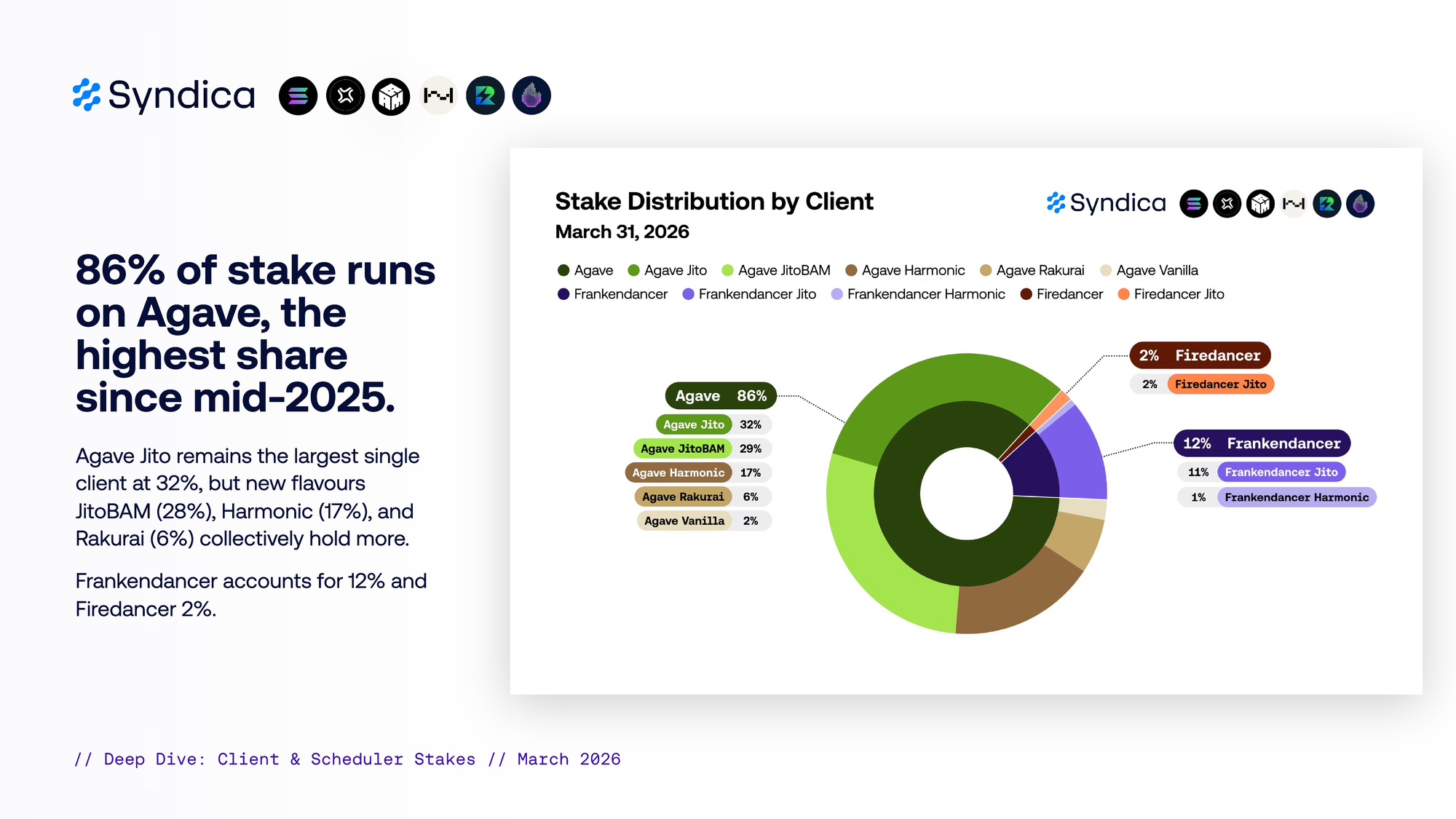 Syndica

86% of stake runs on Agave, the highest share since mid-2025.

Agave Jito remains the largest single client at 32%, but new flavours JitoBAM (28%), Harmonic (17%), and Rakurai (6%) collectively hold more.

Frankendancer accounts for 12% and Firedancer 2%.

Stake Distribution by Client
March 31, 2026

Syndica

Agave  Agave Jito  Agave JitoBAM  Agave Harmonic  Agave Rakurai  Agave Vanilla
Frankendancer  Frankendancer Jito  Frankendancer Harmonic  Firedancer  Firedancer Jito

Agave 86%
Agave Jito 32%
Agave JitoBAM 29%
Agave Harmonic 17%
Agave Rakurai 6%
Agave Vanilla 2%

2% Firedancer
2% Firedancer Jito

12% Frankendancer
11% Frankendancer Jito
1% Frankendancer Harmonic

// Deep Dive: Client & Scheduler Stakes // March 2026